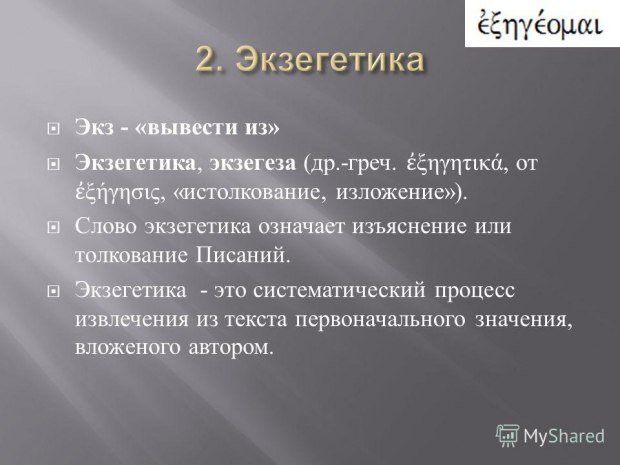 ἐξηγέομαι

2. Экзегетика

Экз - «вывести из»

Экзегетика, экзегеза (др.-греч. ἐξηγητικά, от ἐξήγησις, «истолкование, изложение»).

Слово экзегетика означает изъяснение или толкование Писаний.

Экзегетика - это систематический процесс извлечения из текста первоначального значения, вложеного автором.

MyShared